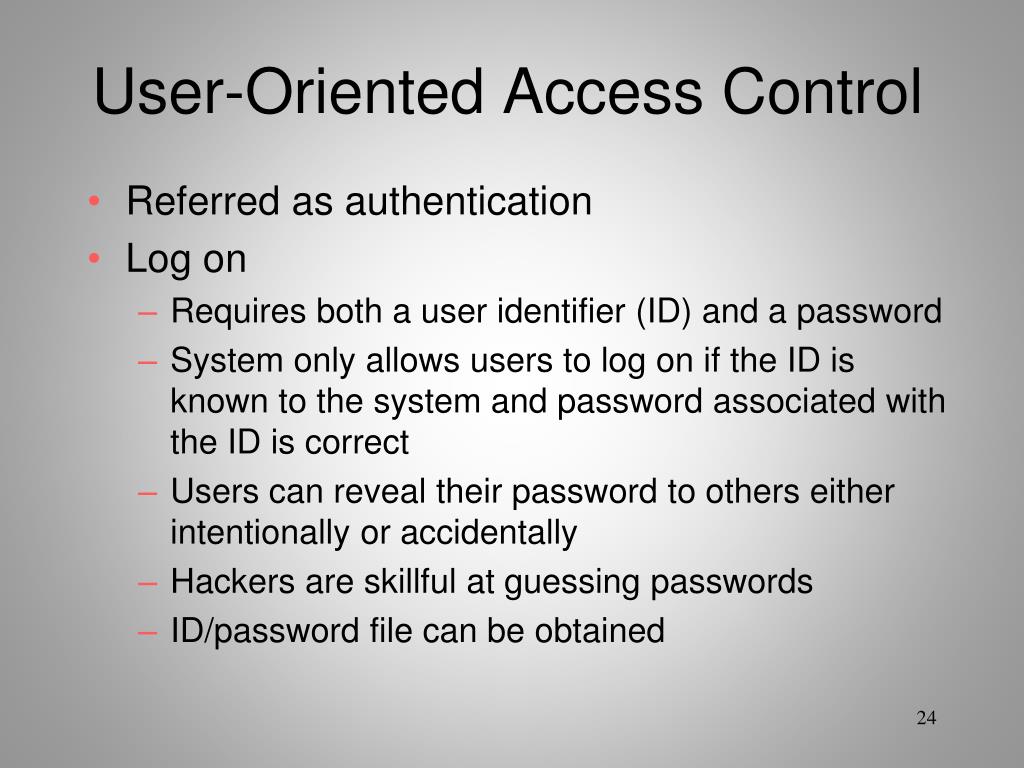 User-Oriented Access Control

• Referred as authentication
• Log on
– Requires both a user identifier (ID) and a password
– System only allows users to log on if the ID is known to the system and password associated with the ID is correct
– Users can reveal their password to others either intentionally or accidentally
– Hackers are skillful at guessing passwords
– ID/password file can be obtained

24